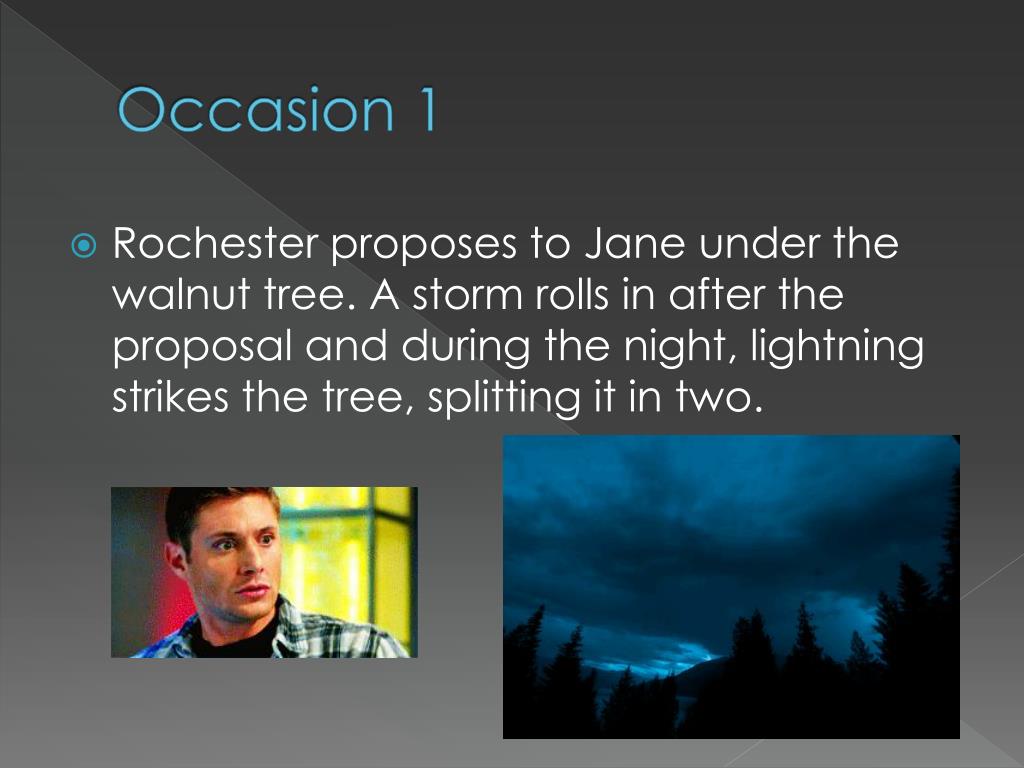 Occasion 1

Rochester proposes to Jane under the walnut tree. A storm rolls in after the proposal and during the night, lightning strikes the tree, splitting it in two.